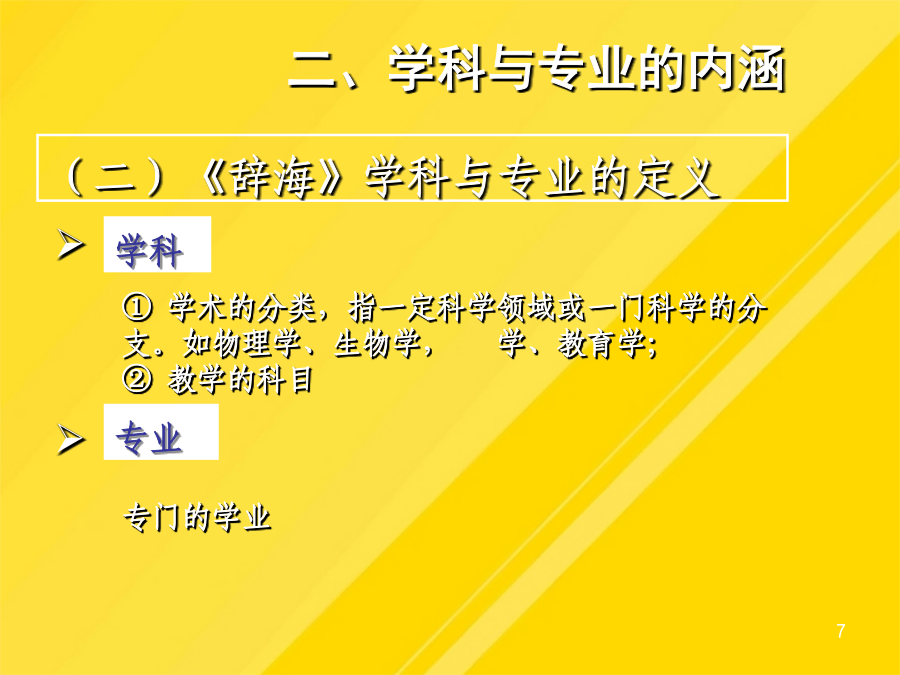 二、学科与专业的内涵

（二）《辞海》学科与专业的定义

➢ 学科

① 学术的分类，指一定科学领域或一门科学的分支。如物理学、生物学，　学、教育学；
② 教学的科目

➢ 专业

专门的学业

7